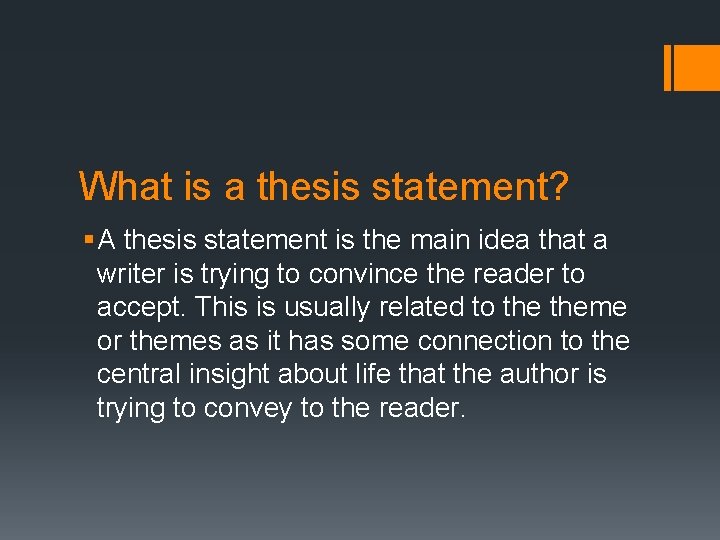 What is a thesis statement?

▪ A thesis statement is the main idea that a writer is trying to convince the reader to accept. This is usually related to the theme or themes as it has some connection to the central insight about life that the author is trying to convey to the reader.